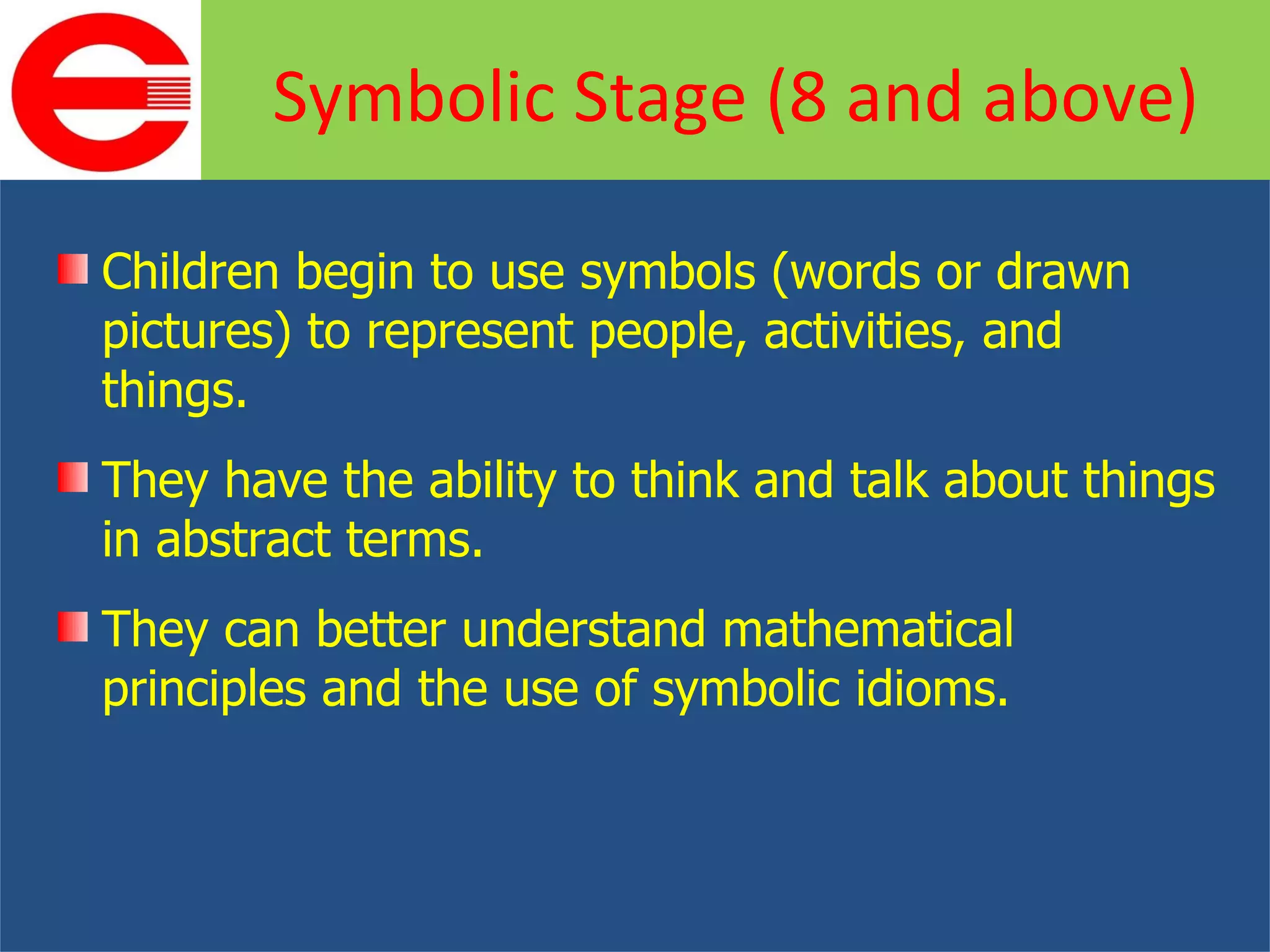 Symbolic Stage (8 and above)

Children begin to use symbols (words or drawn pictures) to represent people, activities, and things.

They have the ability to think and talk about things in abstract terms.

They can better understand mathematical principles and the use of symbolic idioms.